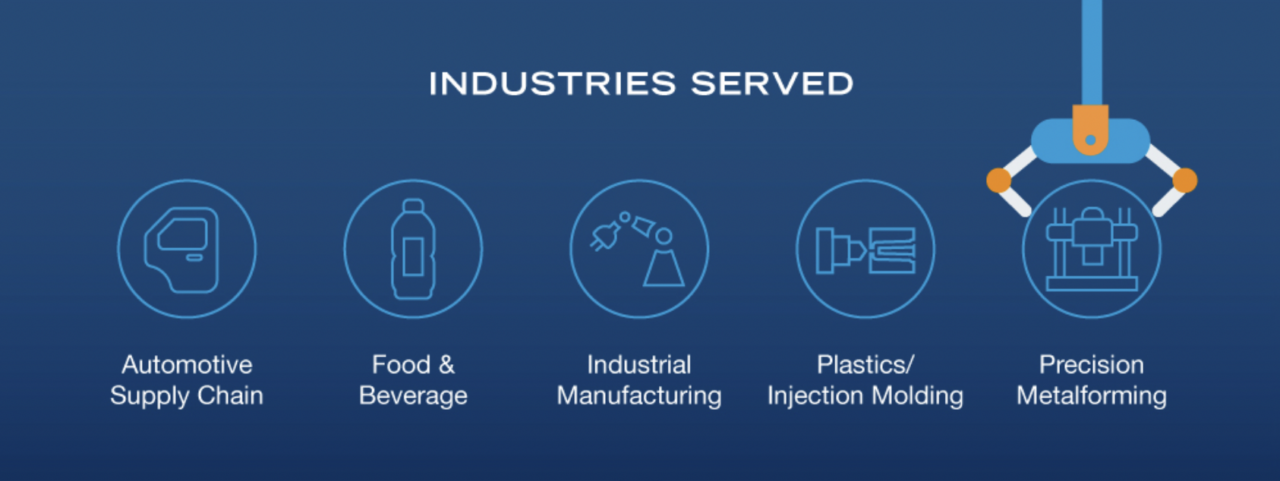 INDUSTRIES SERVED

Automotive Supply Chain

Food & Beverage

Industrial Manufacturing

Plastics/ Injection Molding

Precision Metalforming